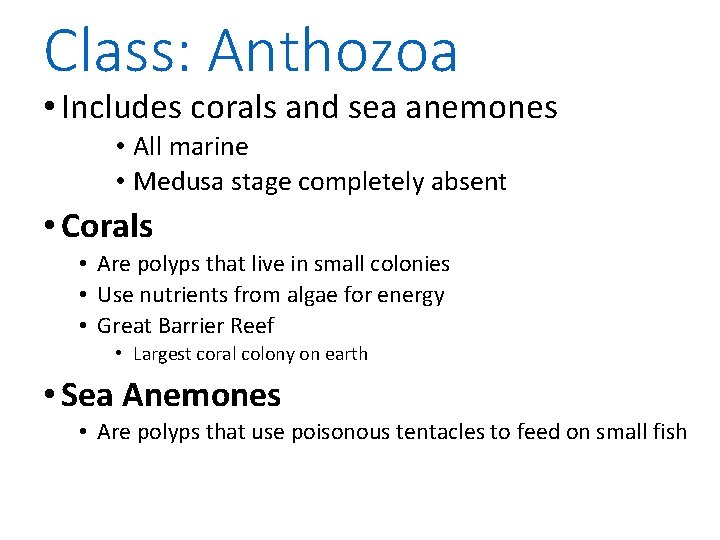 Class: Anthozoa

• Includes corals and sea anemones
  • All marine
  • Medusa stage completely absent

• Corals
  • Are polyps that live in small colonies
  • Use nutrients from algae for energy
  • Great Barrier Reef
    • Largest coral colony on earth

• Sea Anemones
  • Are polyps that use poisonous tentacles to feed on small fish